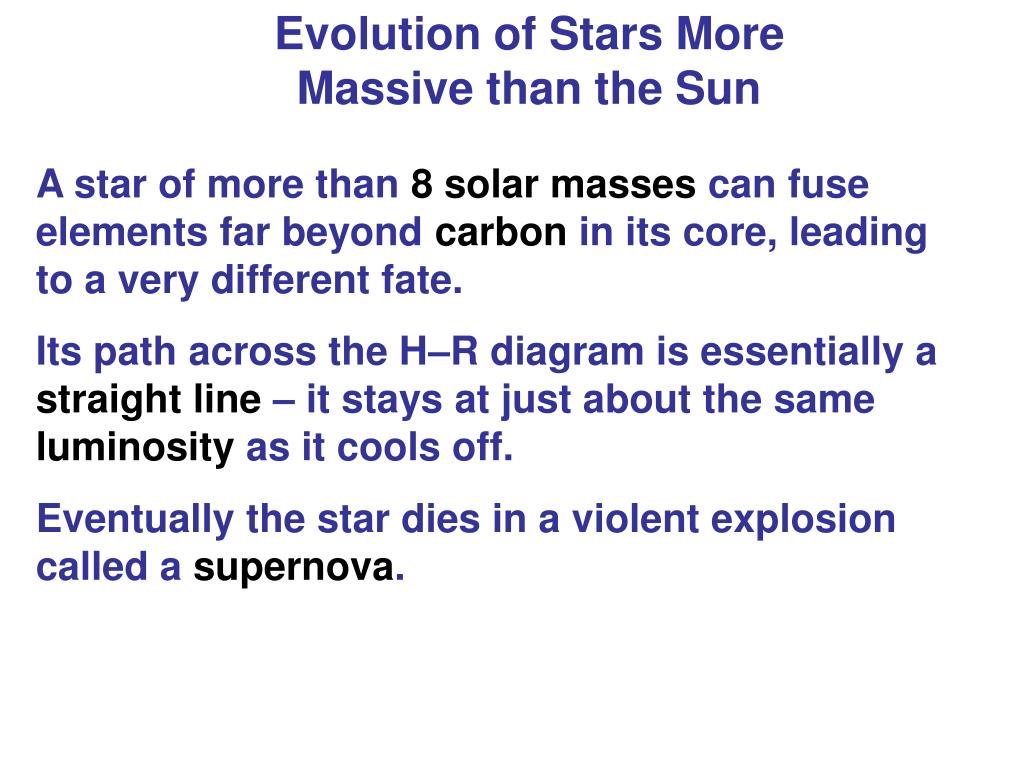 Evolution of Stars More Massive than the Sun

A star of more than 8 solar masses can fuse elements far beyond carbon in its core, leading to a very different fate.

Its path across the H–R diagram is essentially a straight line – it stays at just about the same luminosity as it cools off.

Eventually the star dies in a violent explosion called a supernova.